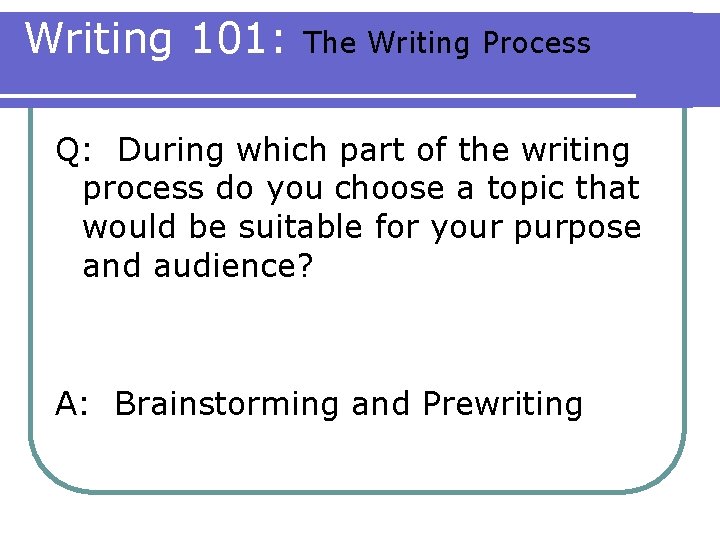 Writing 101: The Writing Process

Q: During which part of the writing process do you choose a topic that would be suitable for your purpose and audience?

A: Brainstorming and Prewriting